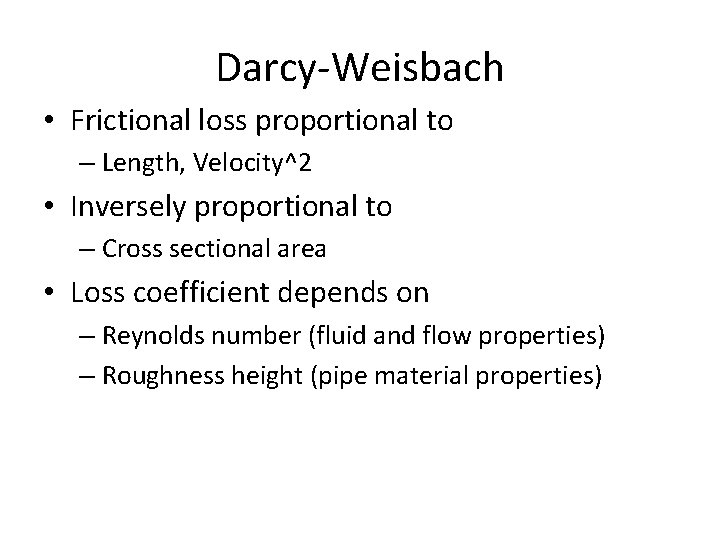 Darcy-Weisbach

• Frictional loss proportional to
  – Length, Velocity^2
• Inversely proportional to
  – Cross sectional area
• Loss coefficient depends on
  – Reynolds number (fluid and flow properties)
  – Roughness height (pipe material properties)